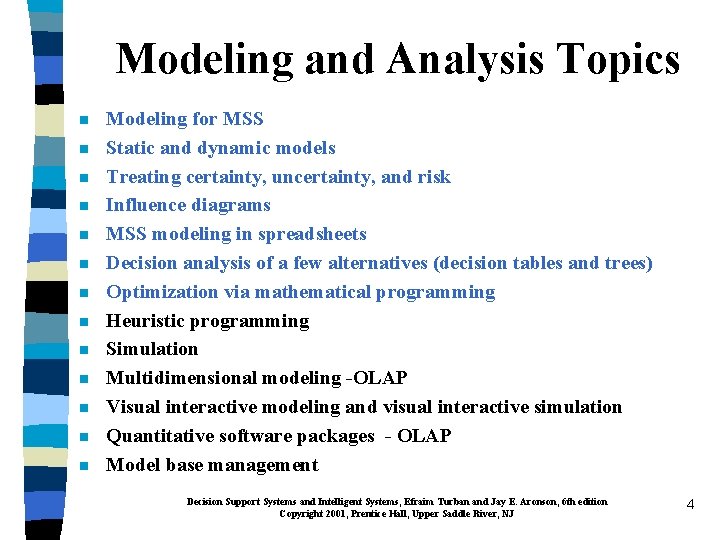 Modeling and Analysis Topics

- Modeling for MSS
- Static and dynamic models
- Treating certainty, uncertainty, and risk
- Influence diagrams
- MSS modeling in spreadsheets
- Decision analysis of a few alternatives (decision tables and trees)
- Optimization via mathematical programming
- Heuristic programming
- Simulation
- Multidimensional modeling -OLAP
- Visual interactive modeling and visual interactive simulation
- Quantitative software packages - OLAP
- Model base management

Decision Support Systems and Intelligent Systems, Efraim Turban and Jay E. Aronson, 6th edition
Copyright 2001, Prentice Hall, Upper Saddle River, NJ

4